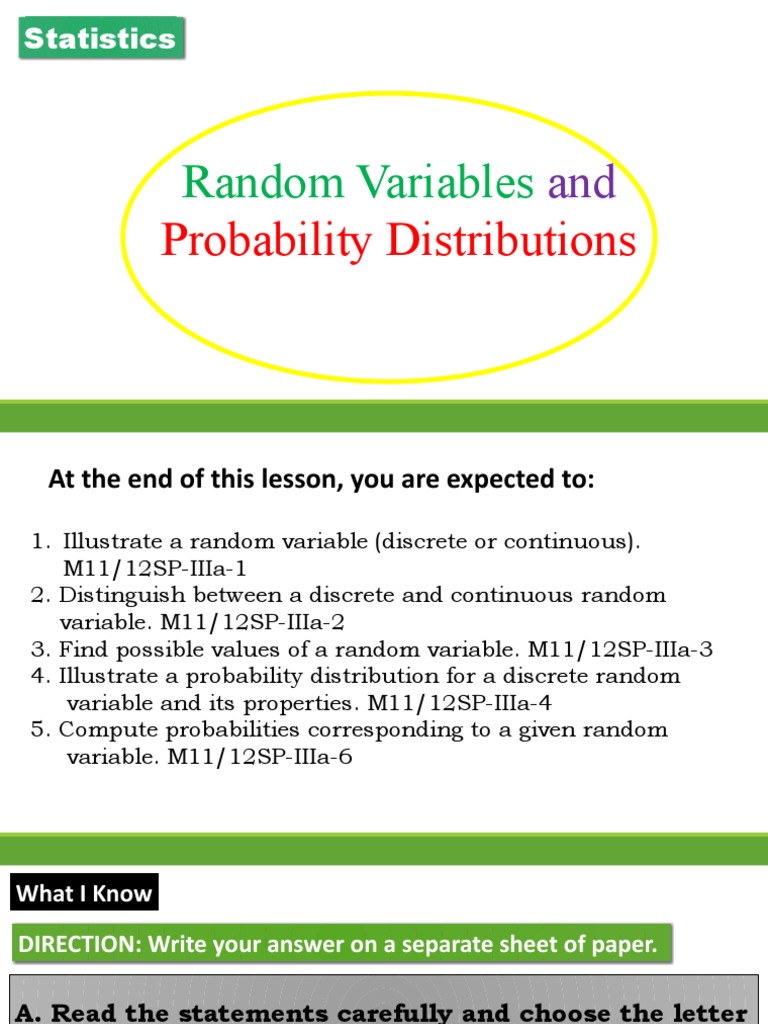 Statistics

Random Variables and Probability Distributions

At the end of this lesson, you are expected to:

1. Illustrate a random variable (discrete or continuous). M11/12SP-IIIa-1
2. Distinguish between a discrete and continuous random variable. M11/12SP-IIIa-2
3. Find possible values of a random variable. M11/12SP-IIIa-3
4. Illustrate a probability distribution for a discrete random variable and its properties. M11/12SP-IIIa-4
5. Compute probabilities corresponding to a given random variable. M11/12SP-IIIa-6

What I Know

DIRECTION: Write your answer on a separate sheet of paper.

A. Read the statements carefully and choose the letter